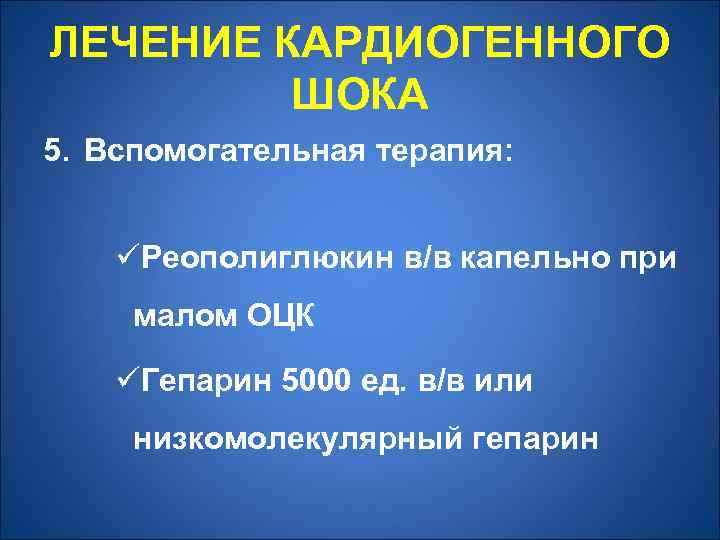 ЛЕЧЕНИЕ КАРДИОГЕННОГО ШОКА

5. Вспомогательная терапия:

✓Реополиглюкин в/в капельно при малом ОЦК

✓Гепарин 5000 ед. в/в или низкомолекулярный гепарин